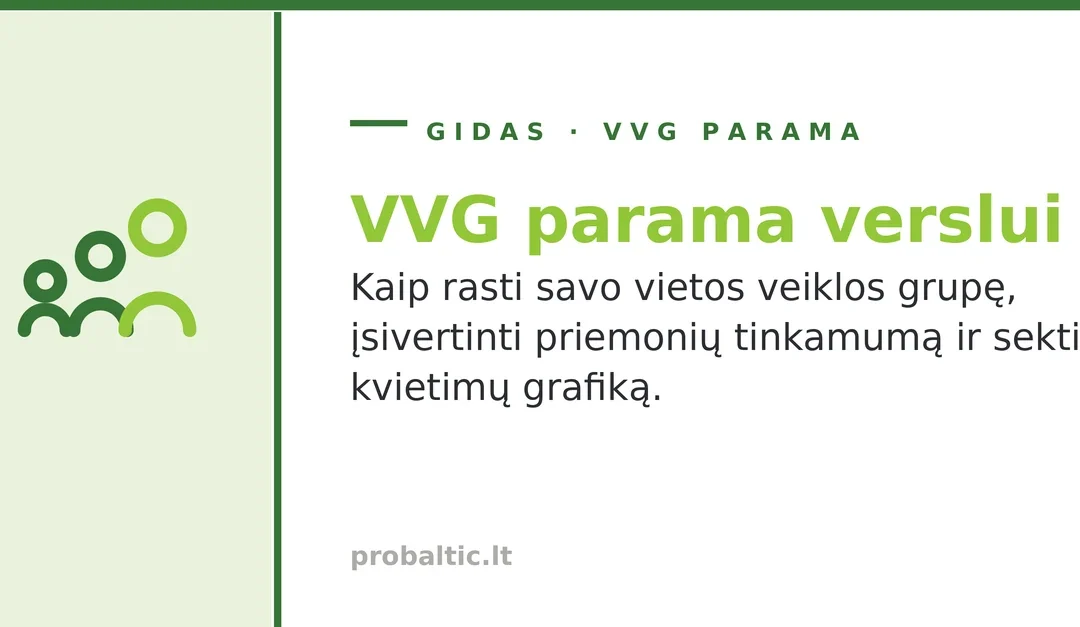 GIDAS · VVG PARAMA

VVG parama verslui

Kaip rasti savo vietos veiklos grupę, įsivertinti priemonių tinkamumą ir sekti kvietimų grafiką.

probaltic.lt